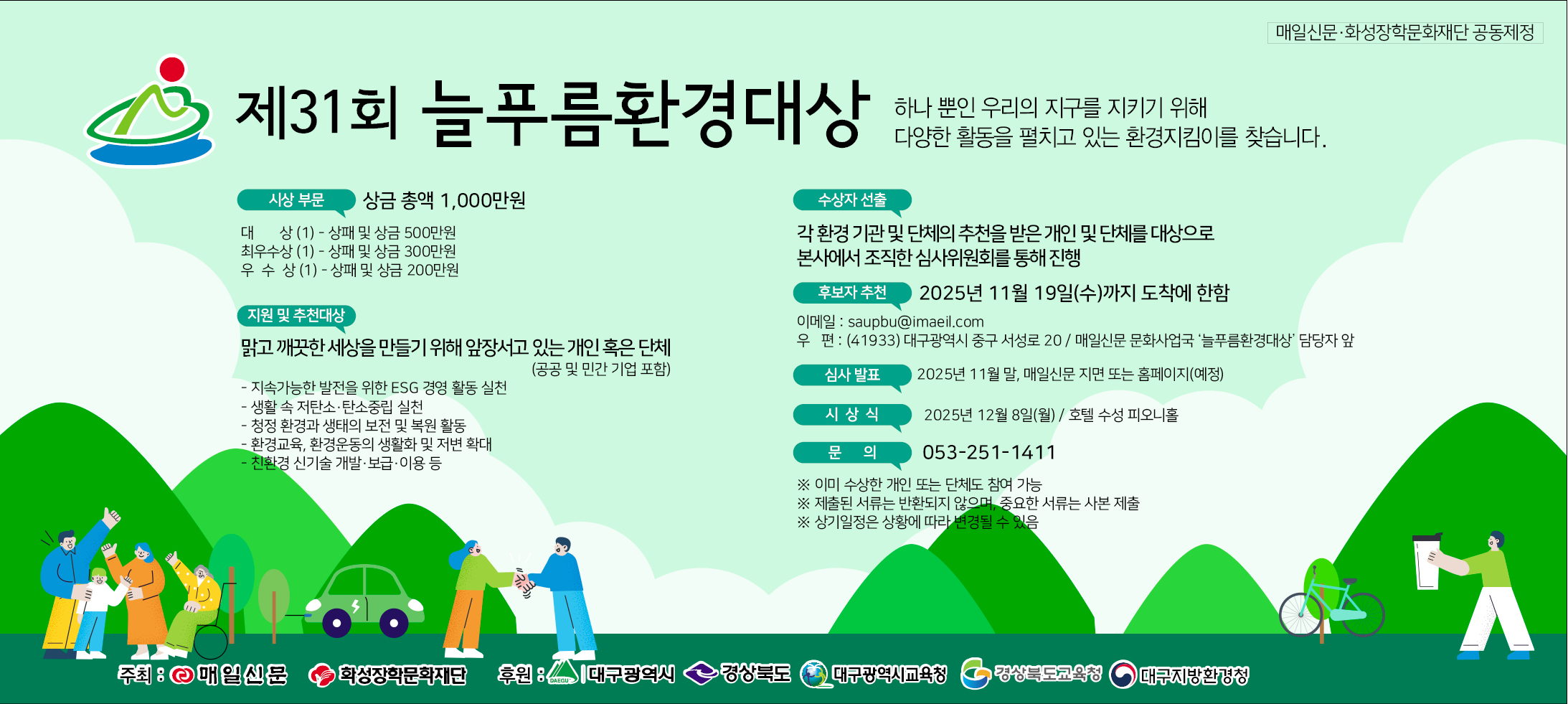 매일신문·화성장학문화재단 공동제정

제31회 늘푸름환경대상

하나 뿐인 우리의 지구를 지키기 위해
다양한 활동을 펼치고 있는 환경지킴이를 찾습니다.

시상 부문 상금 총액 1,000만원

대 상 (1) - 상패 및 상금 500만원
최우수상 (1) - 상패 및 상금 300만원
우 수 상 (1) - 상패 및 상금 200만원

지원 및 추천대상

맑고 깨끗한 세상을 만들기 위해 앞장서고 있는 개인 혹은 단체
(공공 및 민간 기업 포함)

- 지속가능한 발전을 위한 ESG 경영 활동 실천
- 생활 속 저탄소·탄소중립 실천
- 청정 환경과 생태의 보전 및 복원 활동
- 환경교육, 환경운동의 생활화 및 저변 확대
- 친환경 신기술 개발·보급·이용 등

수상자 선출

각 환경 기관 및 단체의 추천을 받은 개인 및 단체를 대상으로
본사에서 조직한 심사위원회를 통해 진행

후보자 추천 2025년 11월 19일(수)까지 도착에 한함

이메일 : saupbu@imaeil.com
우 편 : (41933) 대구광역시 중구 서성로 20 / 매일신문 문화사업국 '늘푸름환경대상' 담당자 앞

심사 발표 2025년 11월 말, 매일신문 지면 또는 홈페이지(예정)

시 상 식 2025년 12월 8일(월) / 호텔 수성 피오니홀

문 의 053-251-1411

※ 이미 수상한 개인 또는 단체도 참여 가능
※ 제출된 서류는 반환되지 않으며, 중요한 서류는 사본 제출
※ 상기일정은 상황에 따라 변경될 수 있음

주최 : 매일신문 화성장학문화재단 후원 : DAEGU 대구광역시 경상북도 대구광역시교육청 경상북도교육청 대구지방환경청